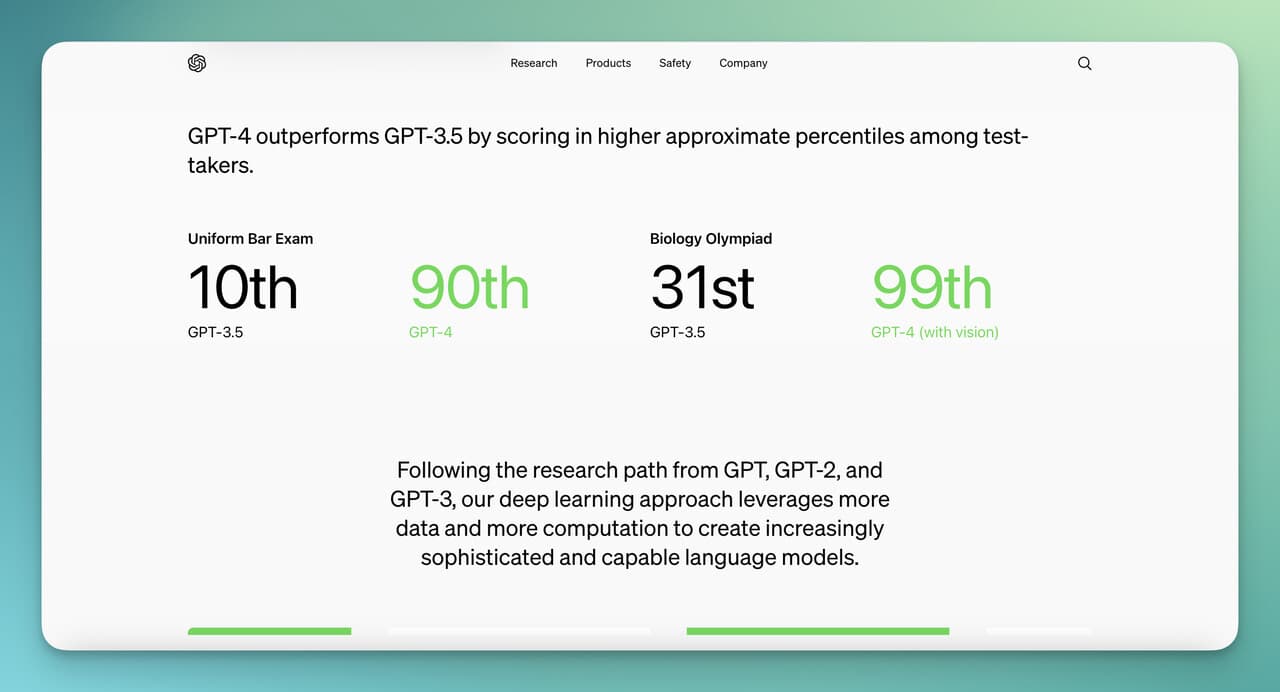 Research Products Safety Company

GPT-4 outperforms GPT-3.5 by scoring in higher approximate percentiles among test-takers.

Uniform Bar Exam

10th
GPT-3.5

90th
GPT-4

Biology Olympiad

31st
GPT-3.5

99th
GPT-4 (with vision)

Following the research path from GPT, GPT-2, and GPT-3, our deep learning approach leverages more data and more computation to create increasingly sophisticated and capable language models.